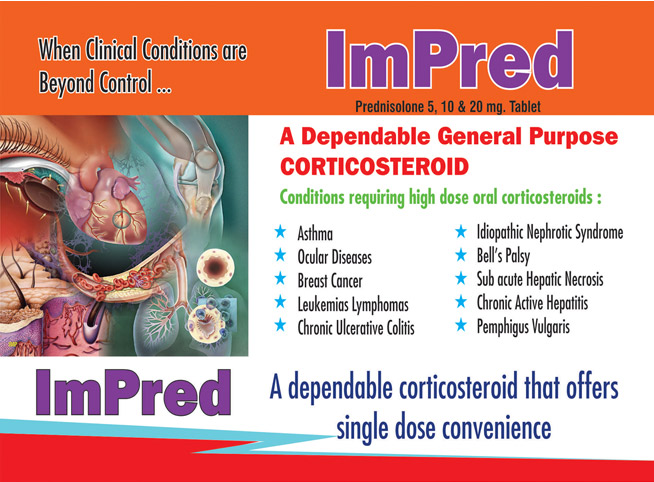 When Clinical Conditions are Beyond Control ...

ImPred

Prednisolone 5, 10 & 20 mg. Tablet

A Dependable General Purpose CORTICOSTEROID

Conditions requiring high dose oral corticosteroids :

★ Asthma
★ Ocular Diseases
★ Breast Cancer
★ Leukemias Lymphomas
★ Chronic Ulcerative Colitis

★ Idiopathic Nephrotic Syndrome
★ Bell's Palsy
★ Sub acute Hepatic Necrosis
★ Chronic Active Hepatitis
★ Pemphigus Vulgaris

ImPred

A dependable corticosteroid that offers single dose convenience